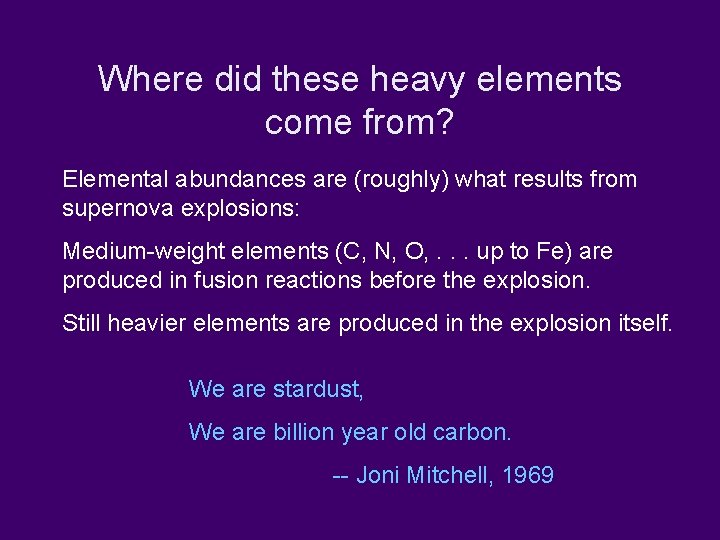 Where did these heavy elements come from?

Elemental abundances are (roughly) what results from supernova explosions:

Medium-weight elements (C, N, O, . . . up to Fe) are produced in fusion reactions before the explosion.

Still heavier elements are produced in the explosion itself.

We are stardust,

We are billion year old carbon.

-- Joni Mitchell, 1969